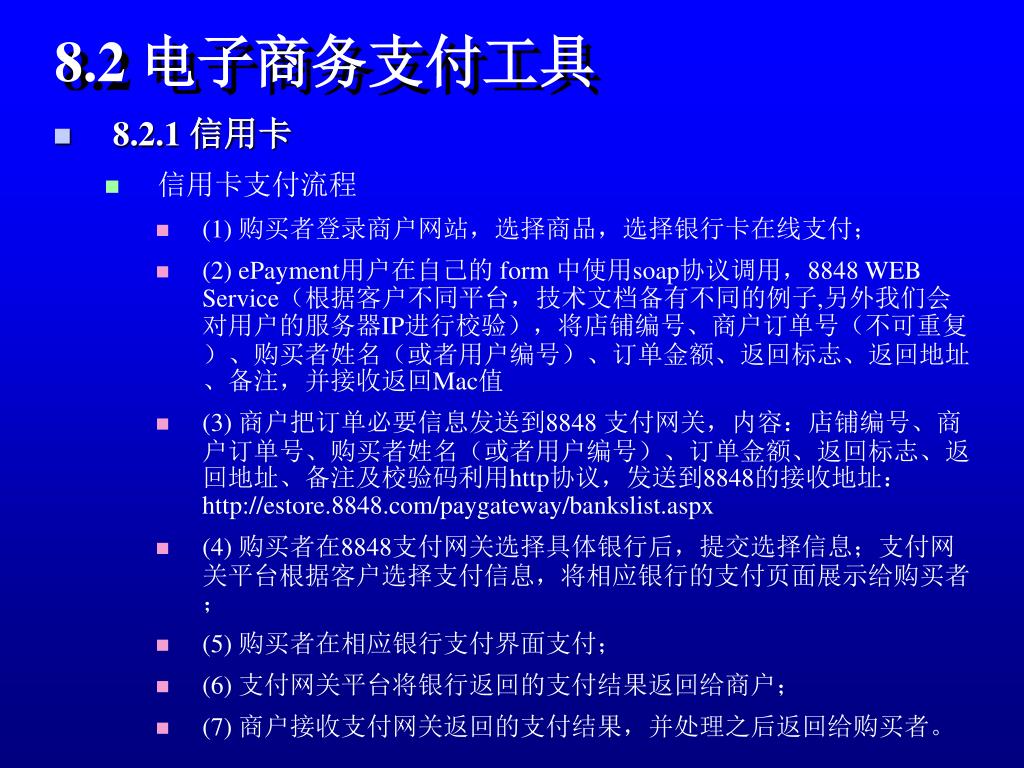 8.2 电子商务支付工具

8.2.1 信用卡

信用卡支付流程

(1) 购买者登录商户网站，选择商品，选择银行卡在线支付；

(2) ePayment用户在自己的 form 中使用soap协议调用，8848 WEB Service（根据客户不同平台，技术文档备有不同的例子,另外我们会对用户的服务器IP进行校验），将店铺编号、商户订单号（不可重复）、购买者姓名（或者用户编号）、订单金额、返回标志、返回地址、备注，并接收返回Mac值

(3) 商户把订单必要信息发送到8848 支付网关，内容：店铺编号、商户订单号、购买者姓名（或者用户编号）、订单金额、返回标志、返回地址、备注及校验码利用http协议，发送到8848的接收地址：http://estore.8848.com/paygateway/bankslist.aspx

(4) 购买者在8848支付网关选择具体银行后，提交选择信息；支付网关平台根据客户选择支付信息，将相应银行的支付页面展示给购买者；

(5) 购买者在相应银行支付界面支付；

(6) 支付网关平台将银行返回的支付结果返回给商户；

(7) 商户接收支付网关返回的支付结果，并处理之后返回给购买者。